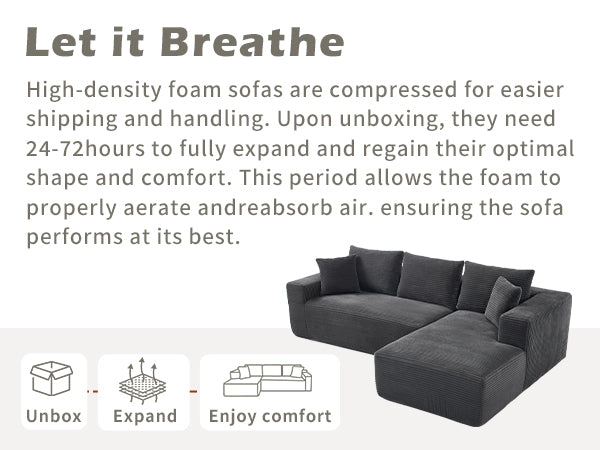 Let it Breathe

High-density foam sofas are compressed for easier shipping and handling. Upon unboxing, they need 24-72hours to fully expand and regain their optimal shape and comfort. This period allows the foam to properly aerate andreabsorb air. ensuring the sofa performs at its best.

Unbox

Expand

Enjoy comfort